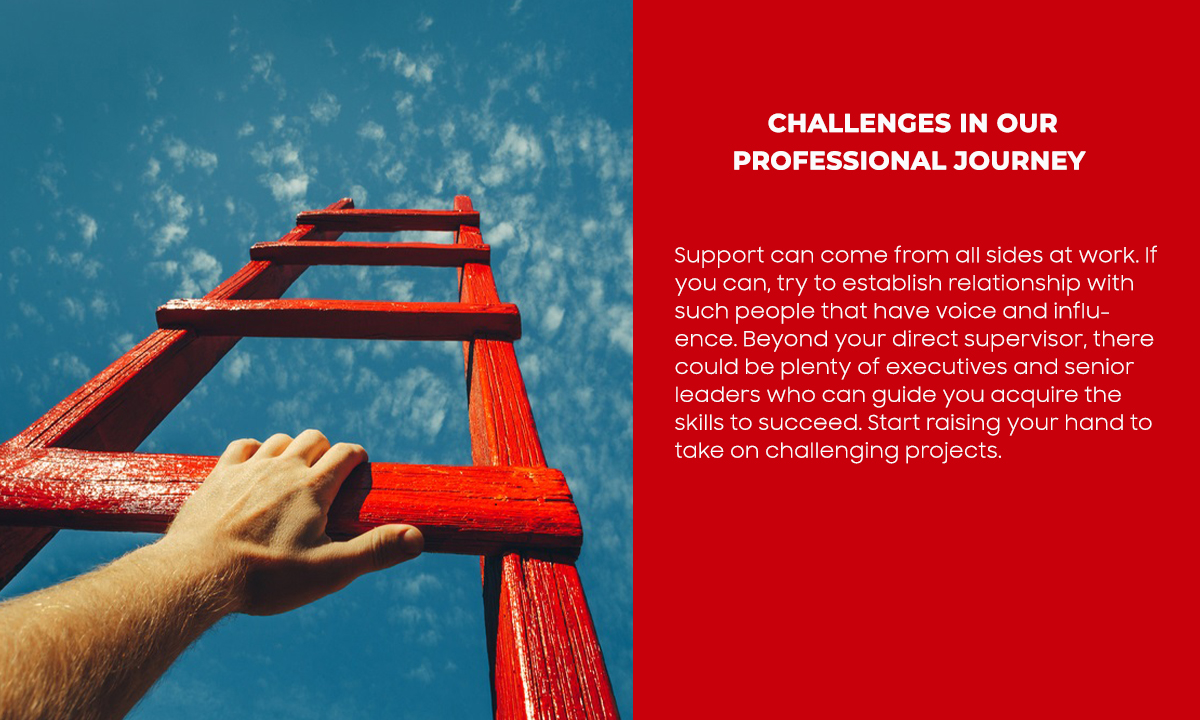 CHALLENGES IN OUR PROFESSIONAL JOURNEY

Support can come from all sides at work. If you can, try to establish relationship with such people that have voice and influence. Beyond your direct supervisor, there could be plenty of executives and senior leaders who can guide you acquire the skills to succeed. Start raising your hand to take on challenging projects.